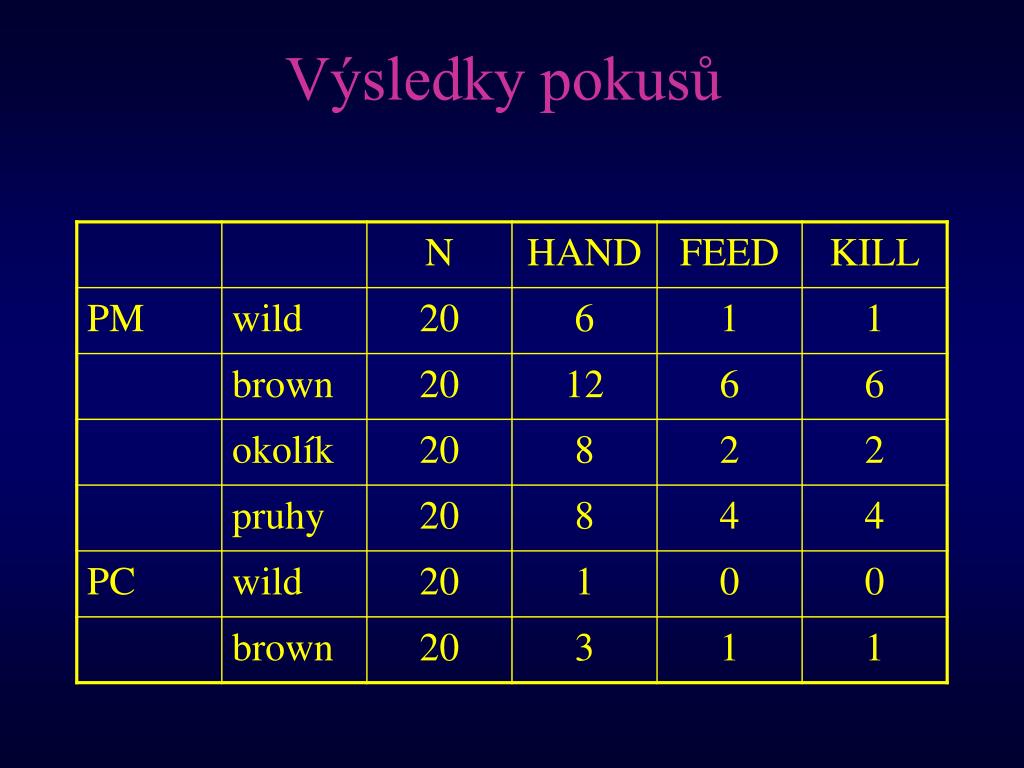 Výsledky pokusů

|  |  | N | HAND | FEED | KILL |
|---|---|---|---|---|---|
| PM | wild | 20 | 6 | 1 | 1 |
|  | brown | 20 | 12 | 6 | 6 |
|  | okolík | 20 | 8 | 2 | 2 |
|  | pruhy | 20 | 8 | 4 | 4 |
| PC | wild | 20 | 1 | 0 | 0 |
|  | brown | 20 | 3 | 1 | 1 |